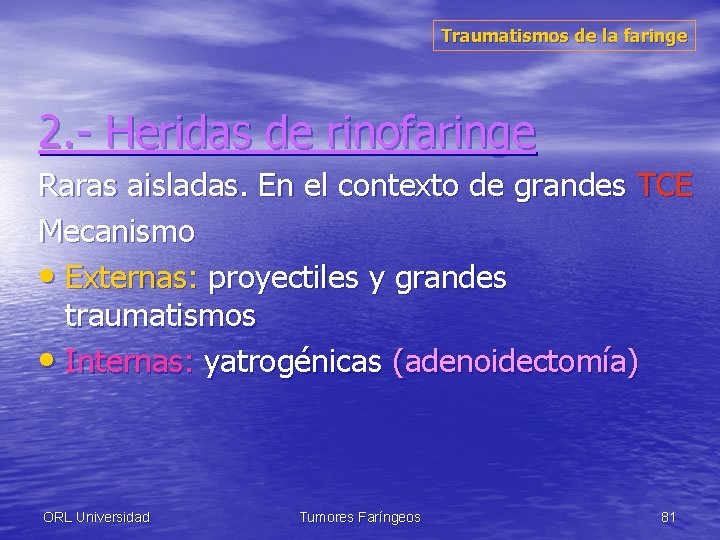 Traumatismos de la faringe

2.- Heridas de rinofaringe

Raras aisladas. En el contexto de grandes TCE

Mecanismo

• Externas: proyectiles y grandes traumatismos

• Internas: yatrogénicas (adenoidectomía)

ORL Universidad

Tumores Faríngeos

81